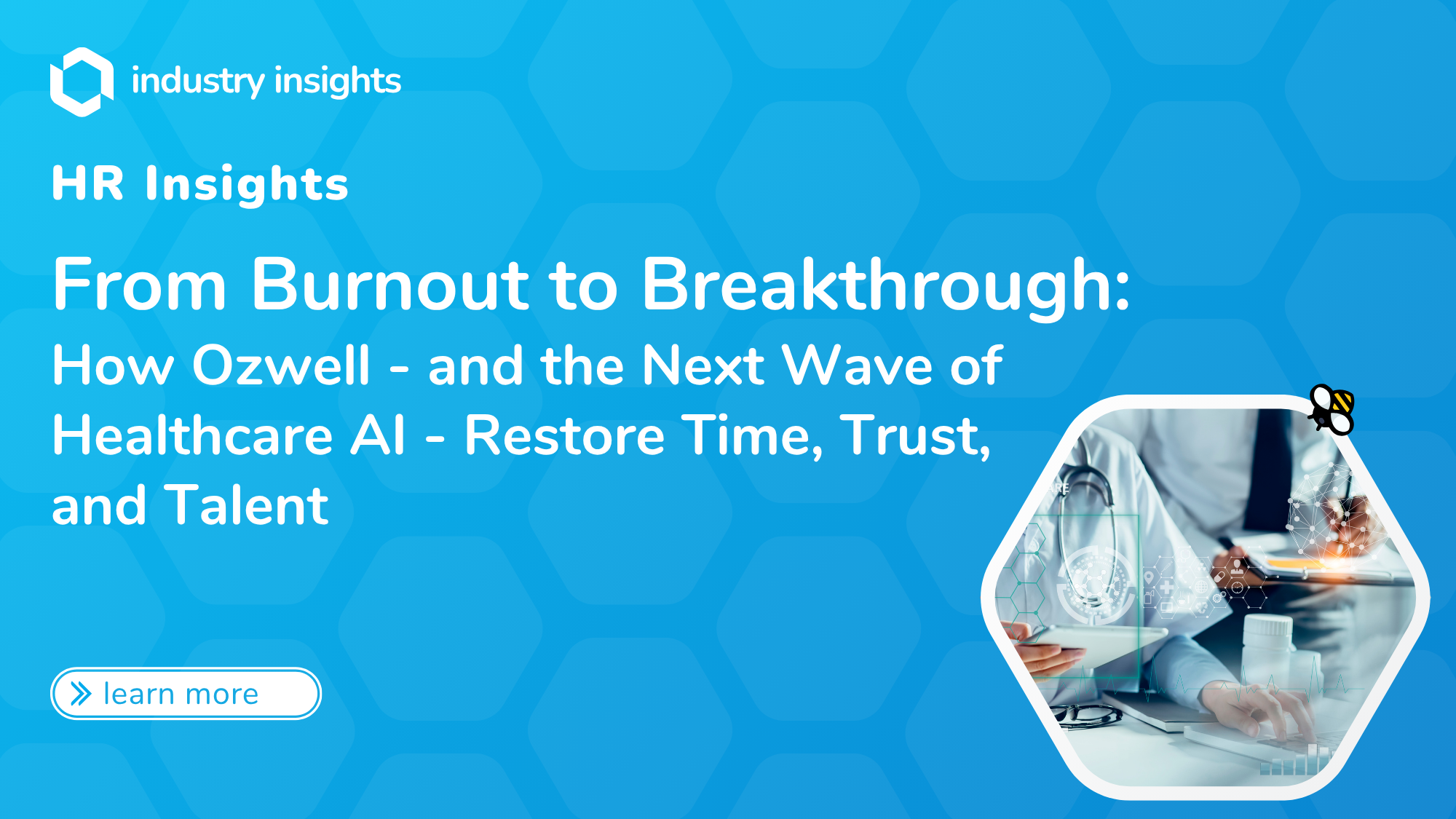 industry insights

HR Insights

From Burnout to Breakthrough:
How Ozwell - and the Next Wave of Healthcare AI - Restore Time, Trust, and Talent

learn more